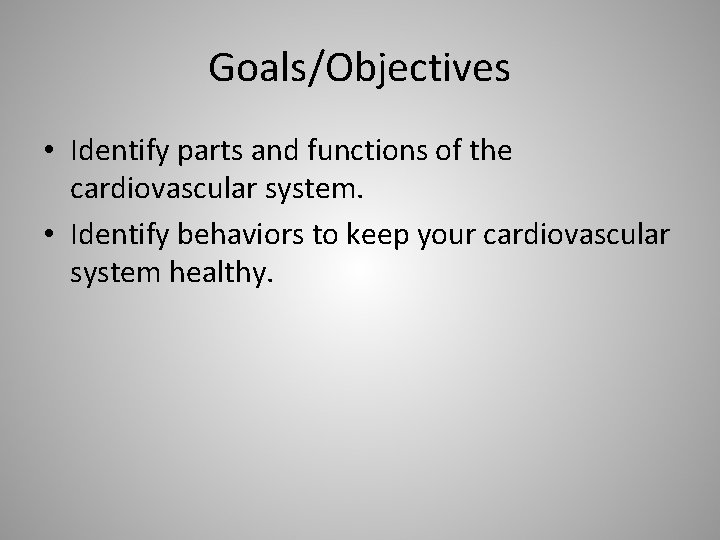 Goals/Objectives

• Identify parts and functions of the cardiovascular system.
• Identify behaviors to keep your cardiovascular system healthy.